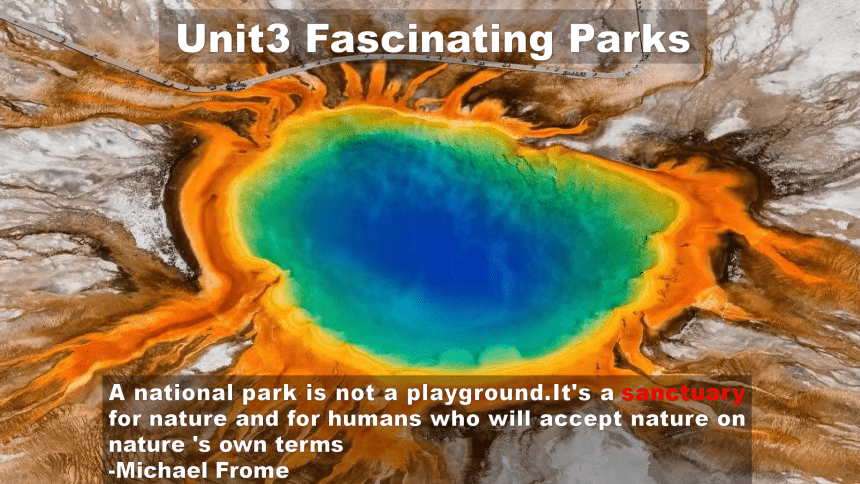 Unit3 Fascinating Parks

A national park is not a playground.It's a sanctuary for nature and for humans who will accept nature on nature 's own terms
-Michael Frome